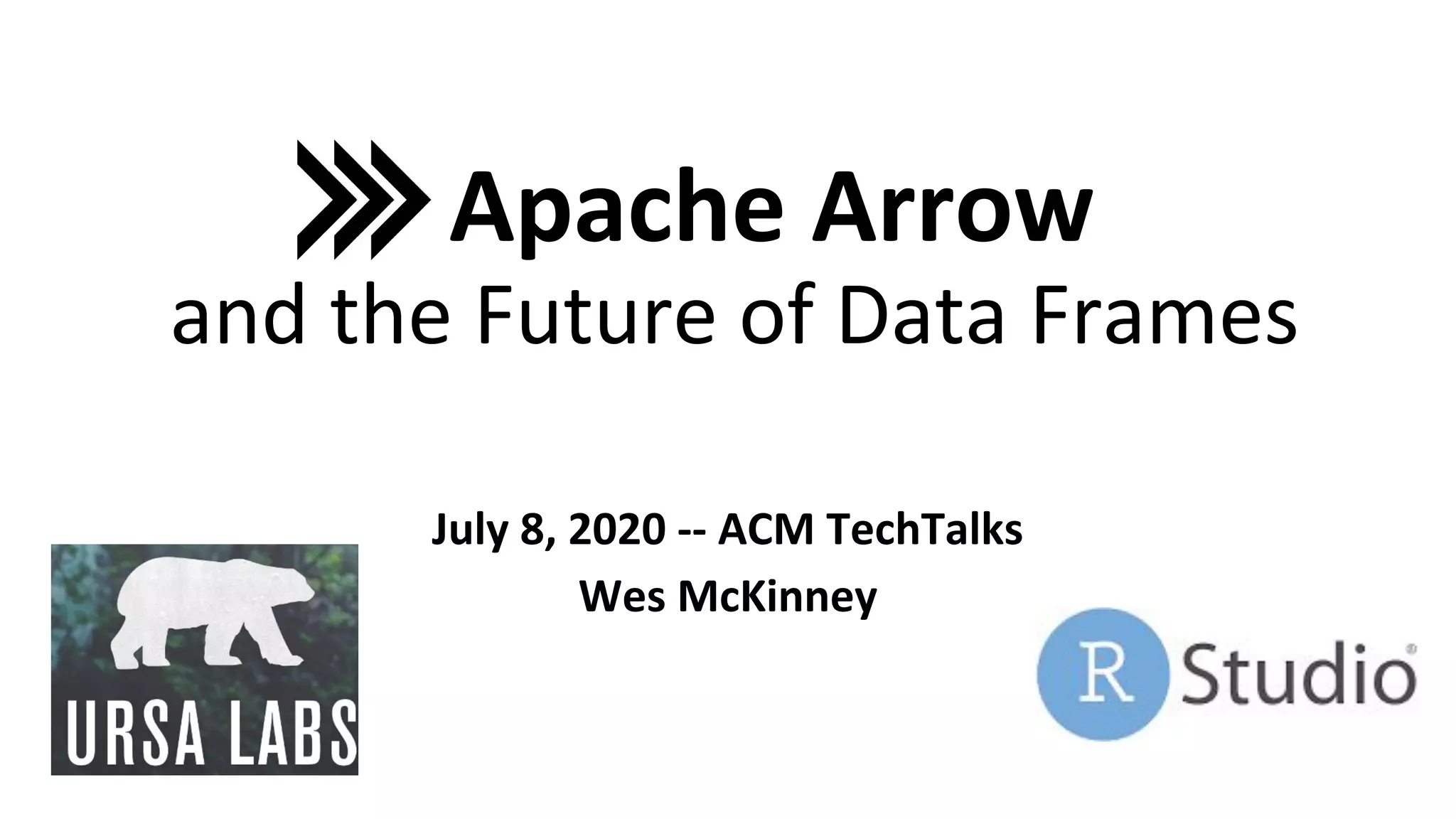 Apache Arrow
and the Future of Data Frames

July 8, 2020 -- ACM TechTalks
Wes McKinney

URSA LABS

R Studio